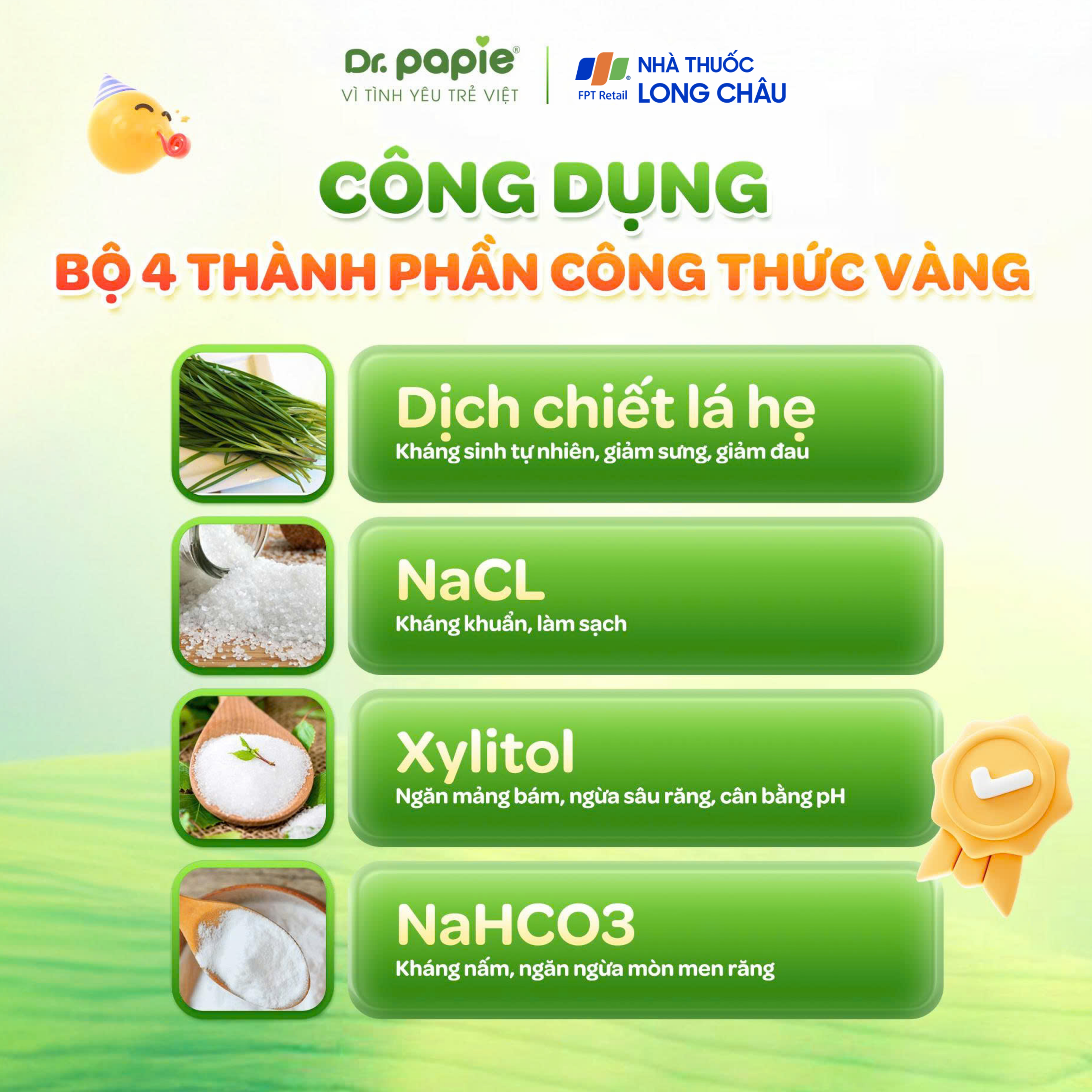 Dr. papie®
VÌ TÌNH YÊU TRẺ VIỆT

FPT Retail NHÀ THUỐC LONG CHÂU

CÔNG DỤNG
BỘ 4 THÀNH PHẦN CÔNG THỨC VÀNG

Dịch chiết lá hẹ
Kháng sinh tự nhiên, giảm sưng, giảm đau

NaCL
Kháng khuẩn, làm sạch

Xylitol
Ngăn mảng bám, ngừa sâu răng, cân bằng pH

NaHCO3
Kháng nấm, ngăn ngừa mòn men răng